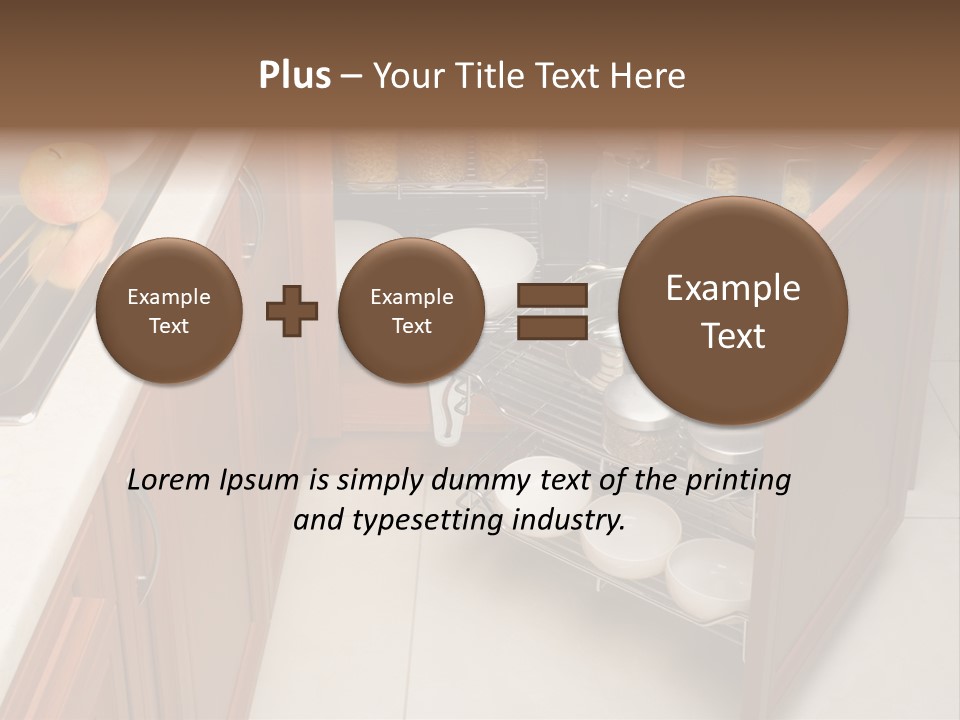 Plus – Your Title Text Here

Example Text

Example Text

Example Text

Lorem Ipsum is simply dummy text of the printing and typesetting industry.